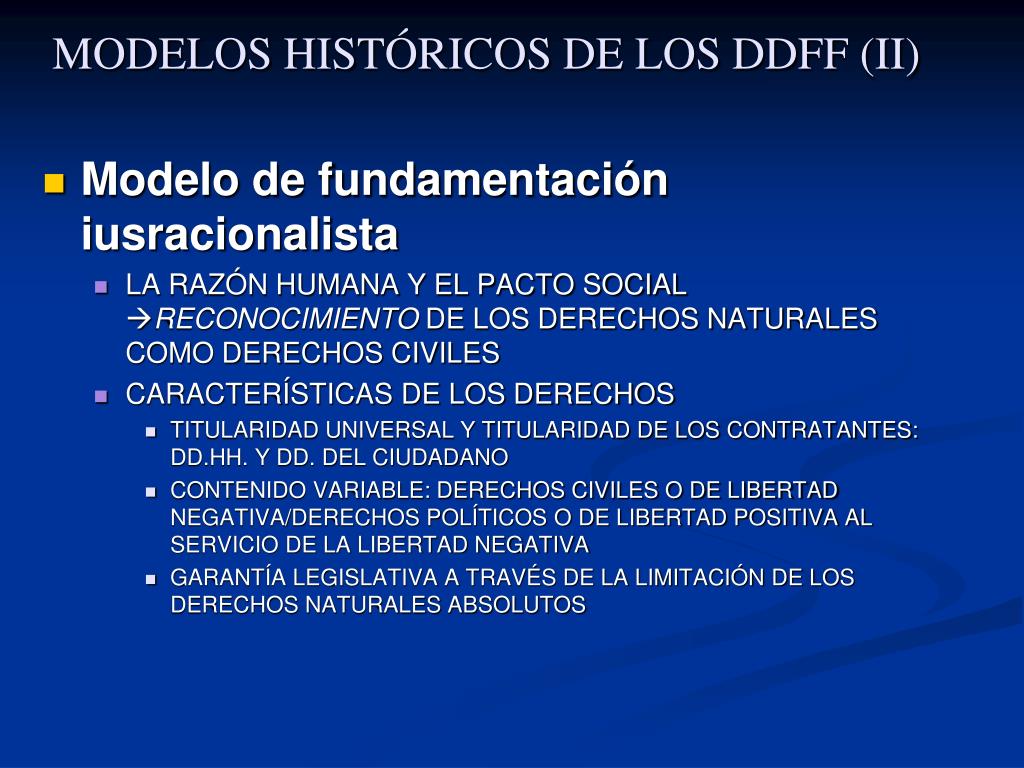 MODELOS HISTÓRICOS DE LOS DDFF (II)

Modelo de fundamentación iusracionalista

LA RAZÓN HUMANA Y EL PACTO SOCIAL →RECONOCIMIENTO DE LOS DERECHOS NATURALES COMO DERECHOS CIVILES

CARACTERÍSTICAS DE LOS DERECHOS

TITULARIDAD UNIVERSAL Y TITULARIDAD DE LOS CONTRATANTES: DD.HH. Y DD. DEL CIUDADANO

CONTENIDO VARIABLE: DERECHOS CIVILES O DE LIBERTAD NEGATIVA/DERECHOS POLÍTICOS O DE LIBERTAD POSITIVA AL SERVICIO DE LA LIBERTAD NEGATIVA

GARANTÍA LEGISLATIVA A TRAVÉS DE LA LIMITACIÓN DE LOS DERECHOS NATURALES ABSOLUTOS